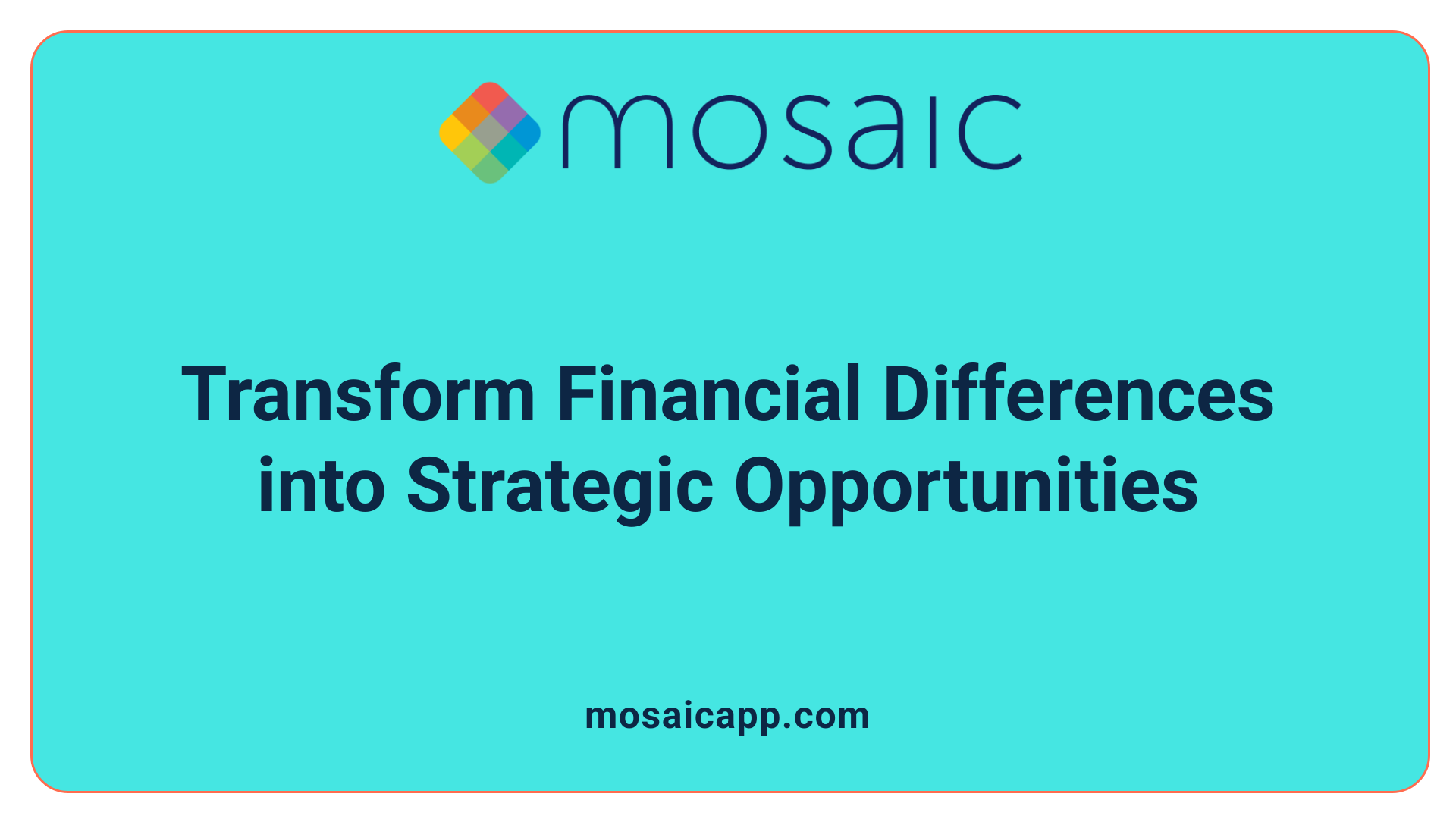 mosaic

Transform Financial Differences into Strategic Opportunities

mosaicapp.com